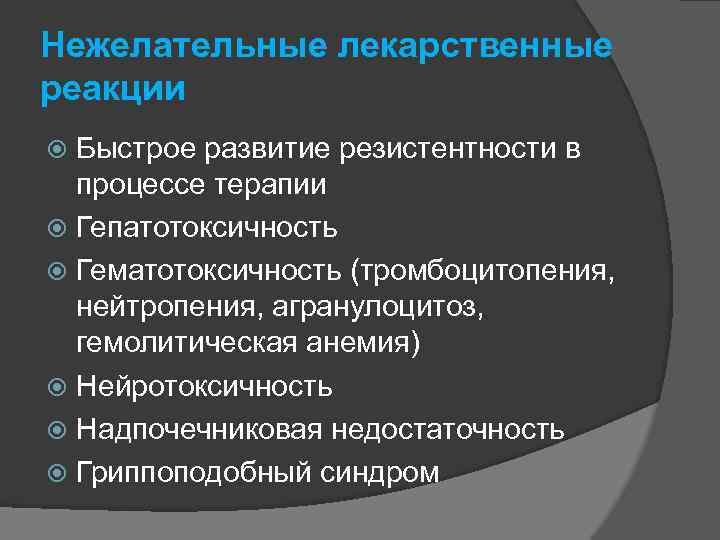 Нежелательные лекарственные реакции

Быстрое развитие резистентности в процессе терапии

Гепатотоксичность

Гематотоксичность (тромбоцитопения, нейтропения, агранулоцитоз, гемолитическая анемия)

Нейротоксичность

Надпочечниковая недостаточность

Гриппоподобный синдром